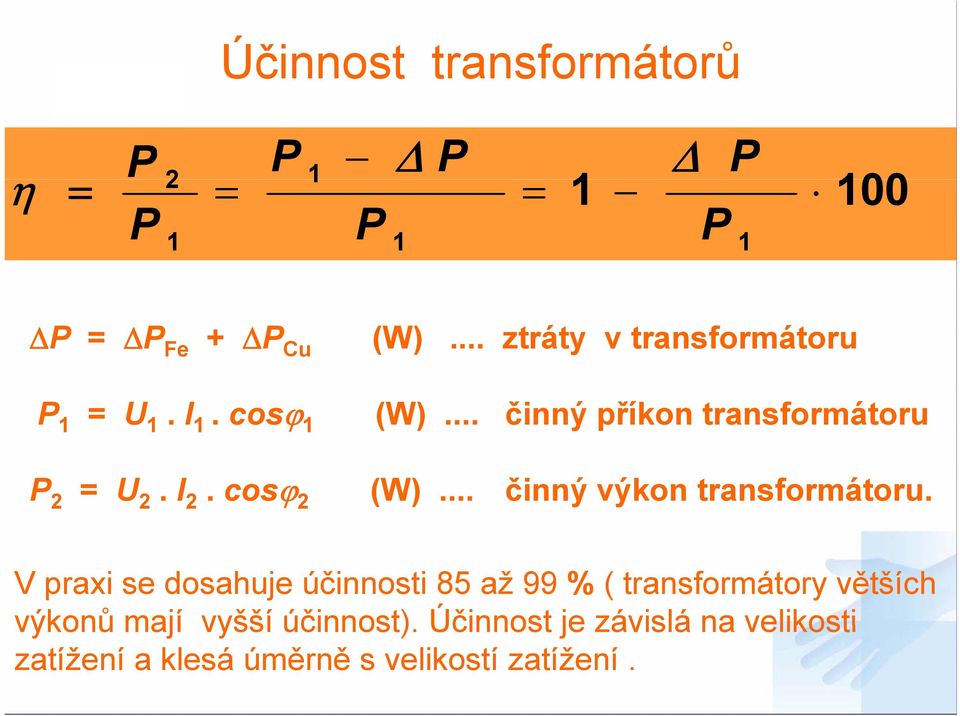 Účinnost transformátorů

$\eta = \frac{P_2}{P_1} = \frac{P_1 - \Delta P}{P_1} = 1 - \frac{\Delta P}{P_1} \cdot 100$

$\Delta P = \Delta P_{Fe} + \Delta P_{Cu}$ (W) .... ztráty v transformátoru

$P_1 = U_1 . I_1 . cos\varphi_1$ (W) .... činný příkon transformátoru

$P_2 = U_2 . I_2 . cos\varphi_2$ (W) .... činný výkon transformátoru.

V praxi se dosahuje účinnosti 85 až 99 % ( transformátory větších výkonů mají vyšší účinnost). Účinnost je závislá na velikosti zatížení a klesá úměrně s velikostí zatížení .